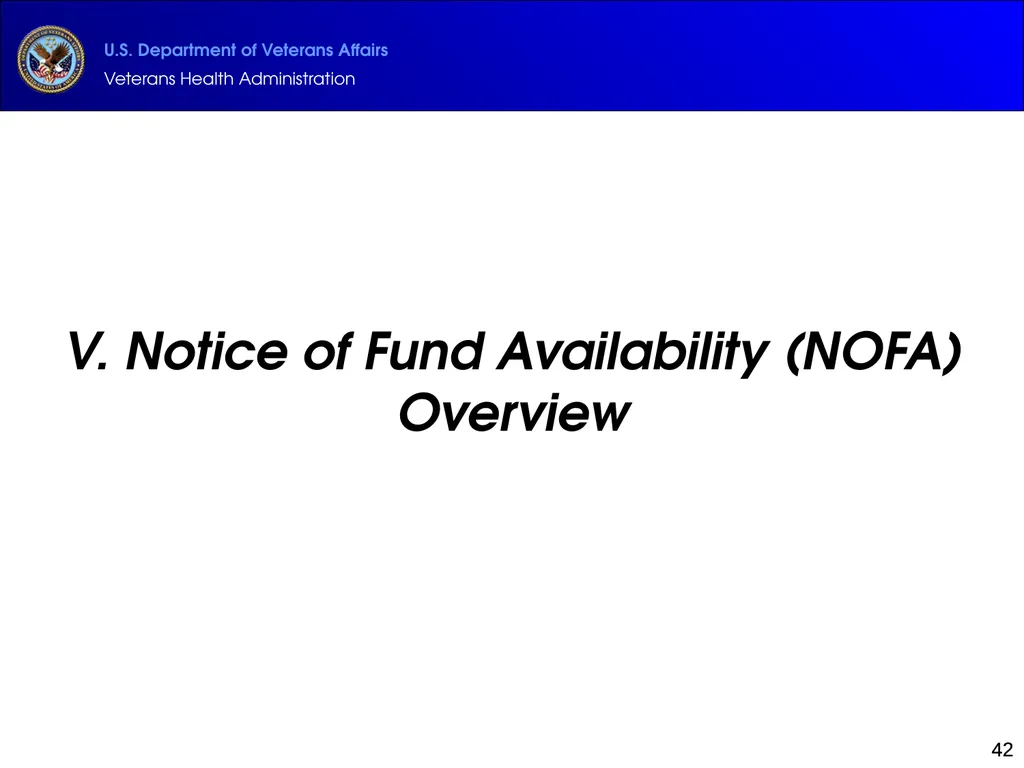 U.S. Department of Veterans Affairs
Veterans Health Administration

V. Notice of Fund Availability (NOFA) Overview

42